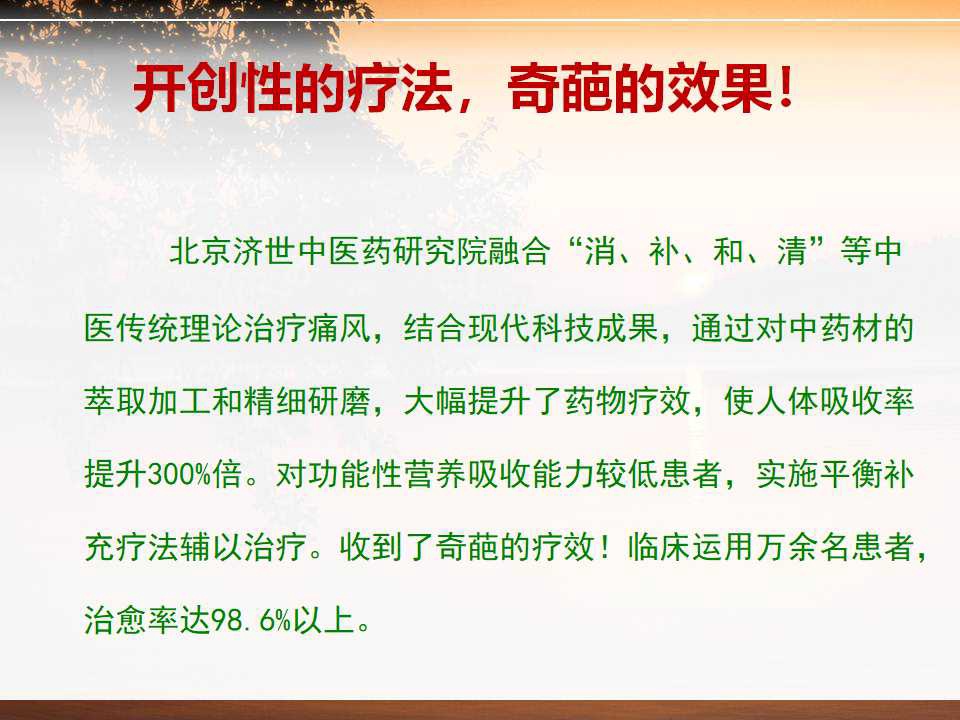 开创性的疗法，奇葩的效果！

北京济世中医药研究院融合“消、补、和、清”等中医传统理论治疗痛风，结合现代科技成果，通过对中药材的萃取加工和精细研磨，大幅提升了药物疗效，使人体吸收率提升300%倍。对功能性营养吸收能力较低患者，实施平衡补充疗法辅以治疗。收到了奇葩的疗效！临床运用万余名患者，治愈率达98.6%以上。